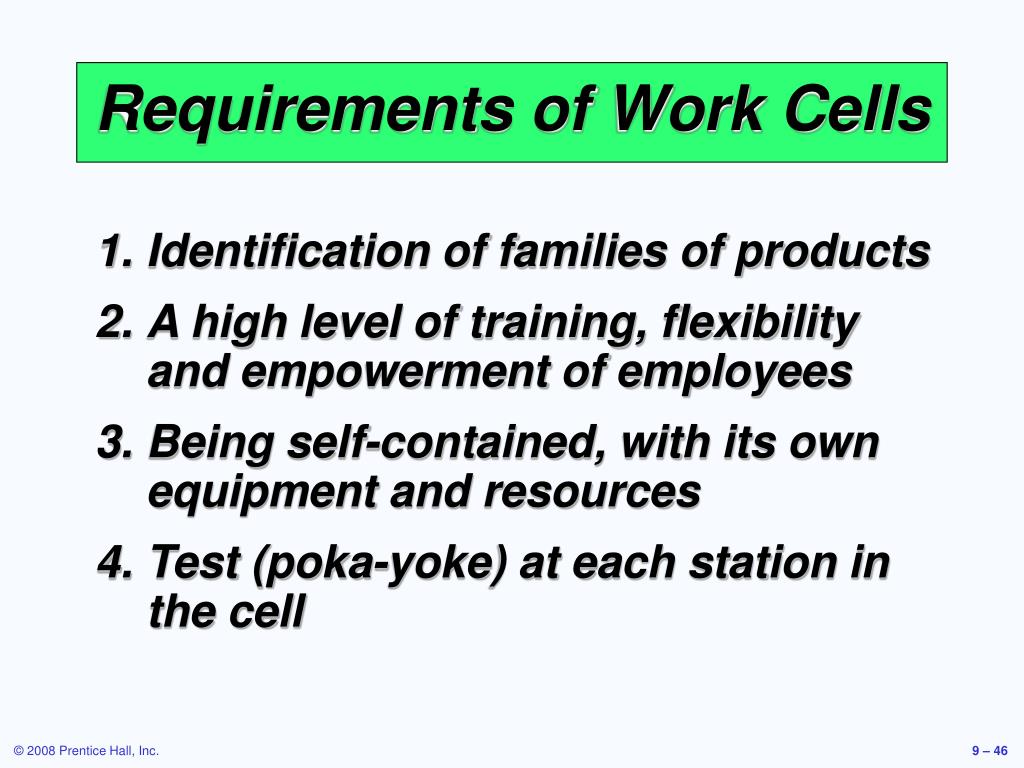 Requirements of Work Cells

1. Identification of families of products
2. A high level of training, flexibility and empowerment of employees
3. Being self-contained, with its own equipment and resources
4. Test (poka-yoke) at each station in the cell

© 2008 Prentice Hall, Inc.

9 – 46